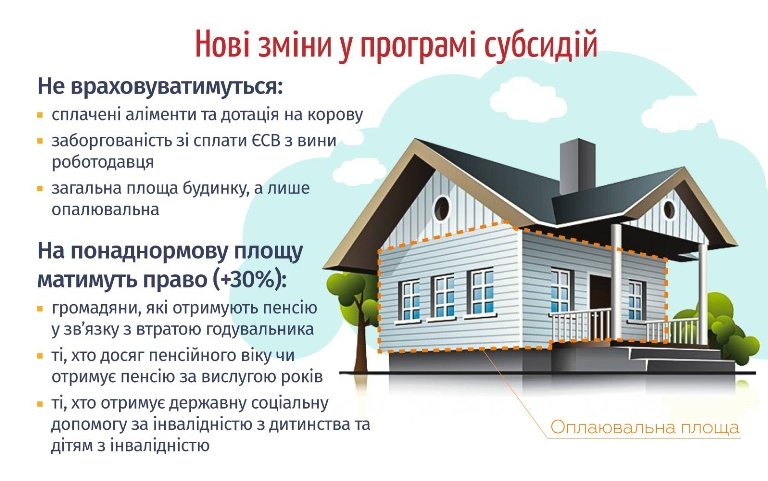 Нові зміни у програмі субсидій

Не враховуватимуться:

- сплачені аліменти та дотація на корову
- заборгованість зі сплати ЄСВ з вини роботодавця
- загальна площа будинку, а лише опалювальна

На понаднормову площу матимуть право (+30%):

- громадяни, які отримують пенсію у зв'язку з втратою годувальника
- ті, хто досяг пенсійного віку чи отримує пенсію за вислугою років
- ті, хто отримує державну соціальну допомогу за інвалідністю з дитинства та дітям з інвалідністю

Оплаювальна площа